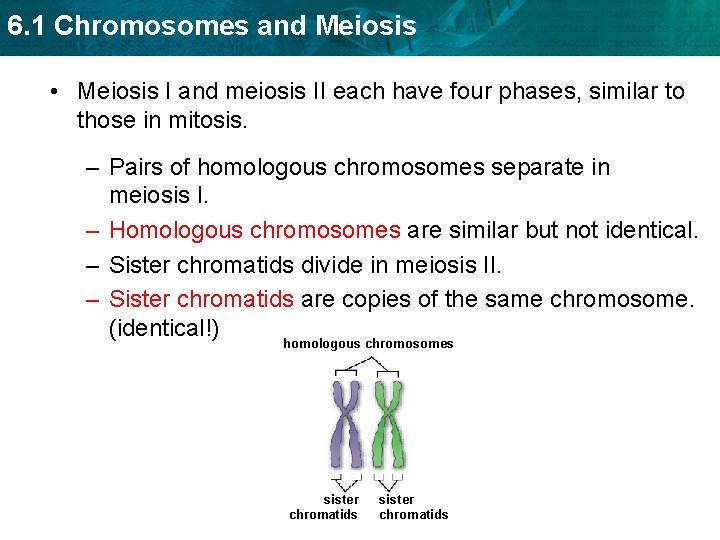 6.1 Chromosomes and Meiosis

• Meiosis I and meiosis II each have four phases, similar to those in mitosis.

– Pairs of homologous chromosomes separate in meiosis I.
– Homologous chromosomes are similar but not identical.
– Sister chromatids divide in meiosis II.
– Sister chromatids are copies of the same chromosome. (identical!)

homologous chromosomes

sister chromatids

sister chromatids